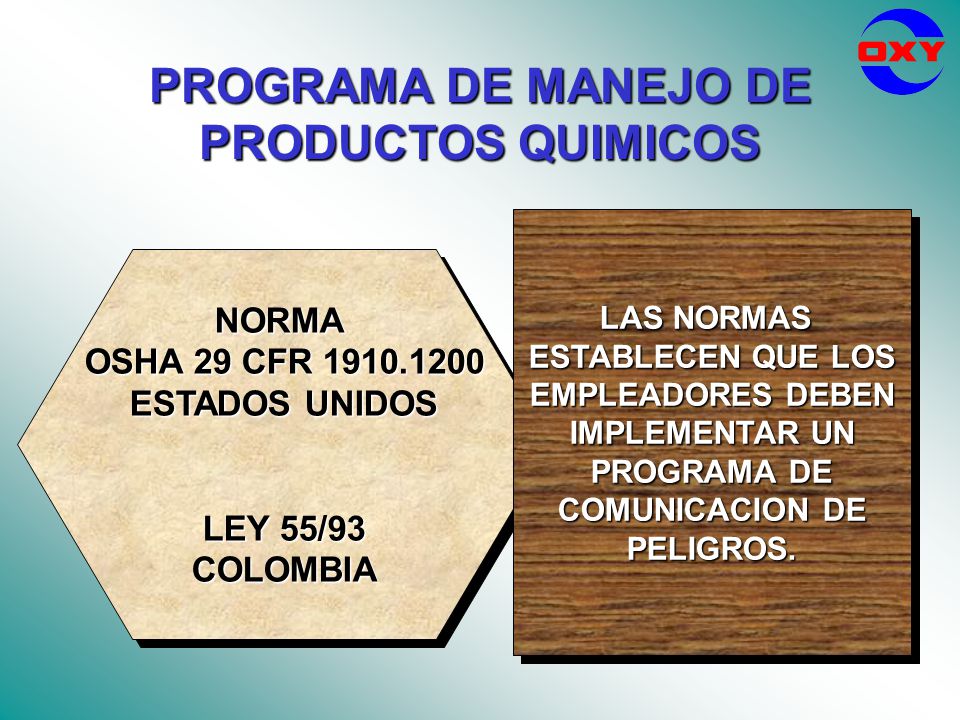 OXY

PROGRAMA DE MANEJO DE PRODUCTOS QUIMICOS

NORMA
OSHA 29 CFR 1910.1200
ESTADOS UNIDOS

LEY 55/93
COLOMBIA

LAS NORMAS ESTABLECEN QUE LOS EMPLEADORES DEBEN IMPLEMENTAR UN PROGRAMA DE COMUNICACION DE PELIGROS.